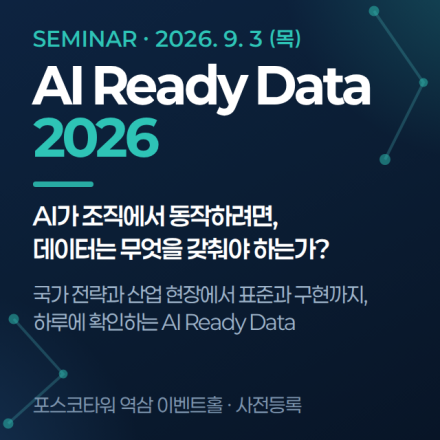 SEMINAR · 2026. 9. 3 (목)

AI Ready Data
2026

AI가 조직에서 동작하려면,
데이터는 무엇을 갖춰야 하는가?

국가 전략과 산업 현장에서 표준과 구현까지,
하루에 확인하는 AI Ready Data

포스코타워 역삼 이벤트홀 · 사전등록